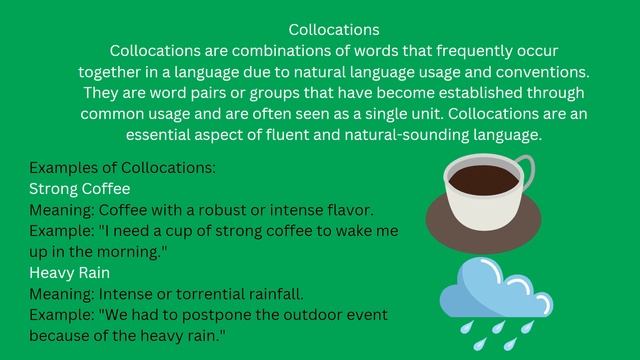 Collocations

Collocations are combinations of words that frequently occur together in a language due to natural language usage and conventions. They are word pairs or groups that have become established through common usage and are often seen as a single unit. Collocations are an essential aspect of fluent and natural-sounding language.

Examples of Collocations:
Strong Coffee
Meaning: Coffee with a robust or intense flavor.
Example: "I need a cup of strong coffee to wake me up in the morning."
Heavy Rain
Meaning: Intense or torrential rainfall.
Example: "We had to postpone the outdoor event because of the heavy rain."